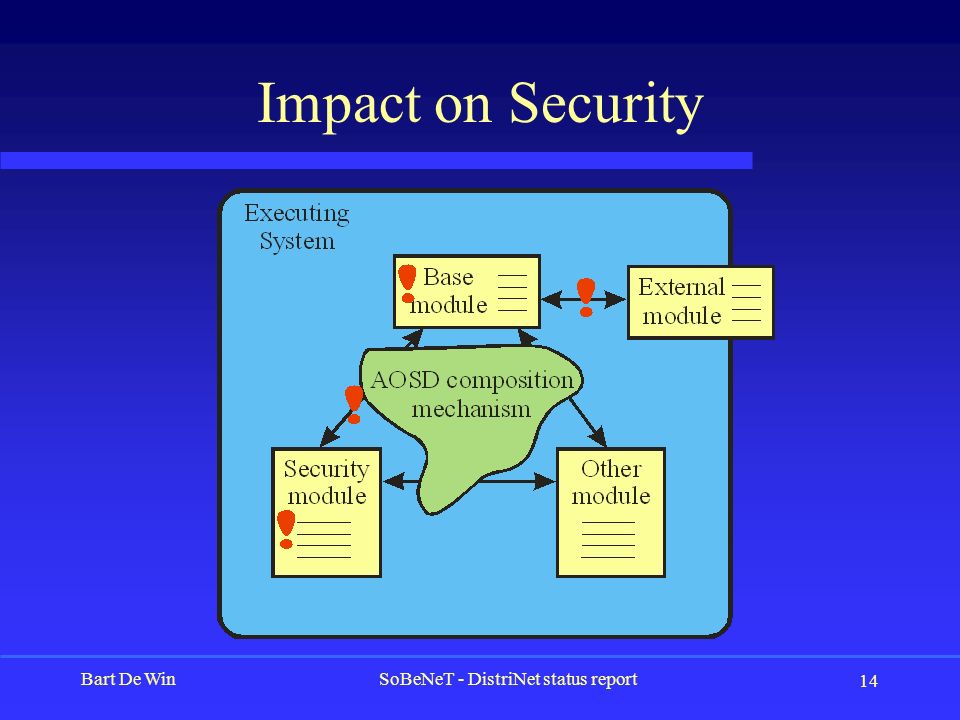 Impact on Security

Executing System

Base module

External module

AOSD composition mechanism

Security module

Other module

Bart De Win

SoBeNeT - DistriNet status report

14